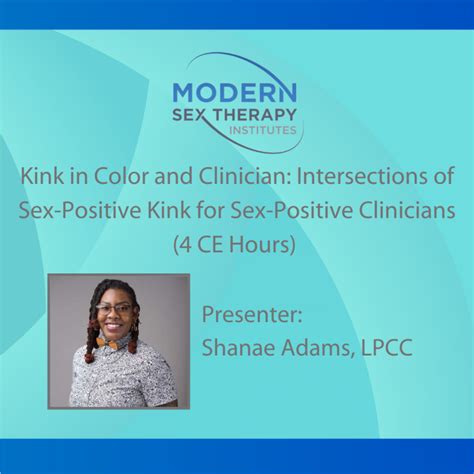 MODERN
SEX THERAPY
INSTITUTES

Kink in Color and Clinician: Intersections of Sex-Positive Kink for Sex-Positive Clinicians
(4 CE Hours)

Presenter:
Shanae Adams, LPCC